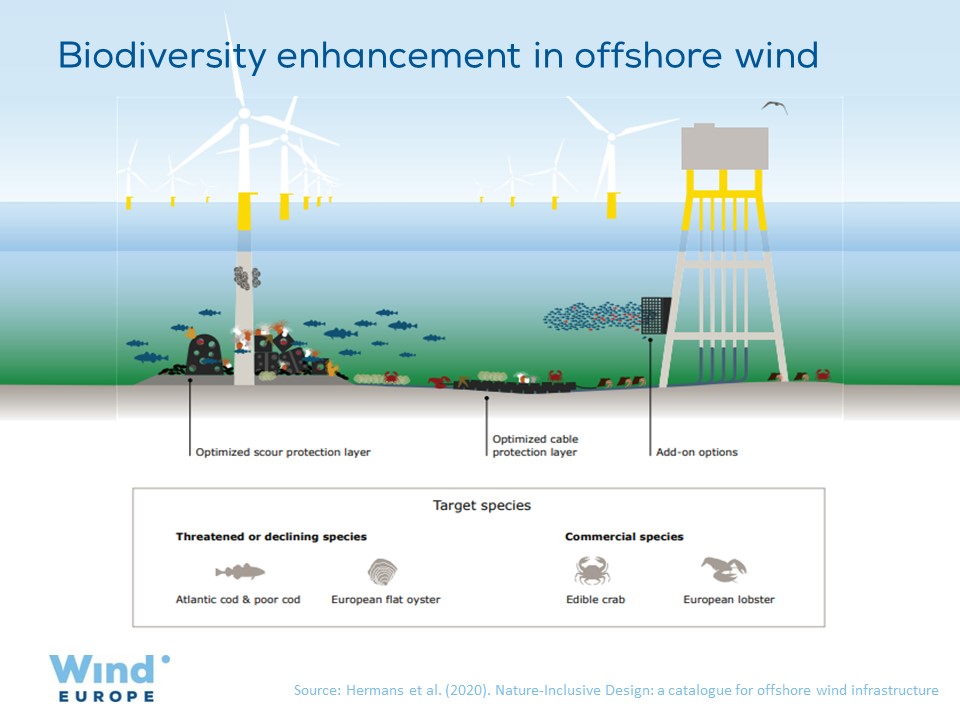 Biodiversity enhancement in offshore wind

Optimized scour protection layer

Optimized cable protection layer

Add-on options

Target species

Threatened or declining species

Atlantic cod & poor cod

European flat oyster

Commercial species

Edible crab

European lobster

Wind EUROPE

Source: Hermans et al. (2020). Nature-Inclusive Design: a catalogue for offshore wind infrastructure